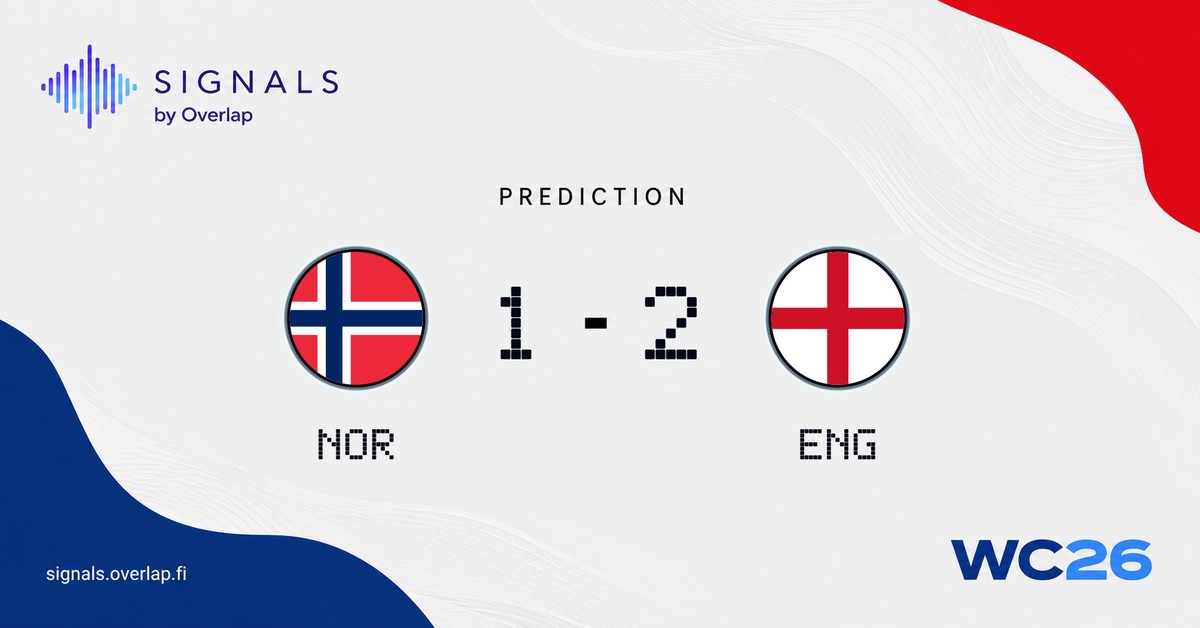 SIGNALS
by Overlap

PREDICTION

1 - 2

NOR

ENG

signals.overlap.fi

WC26